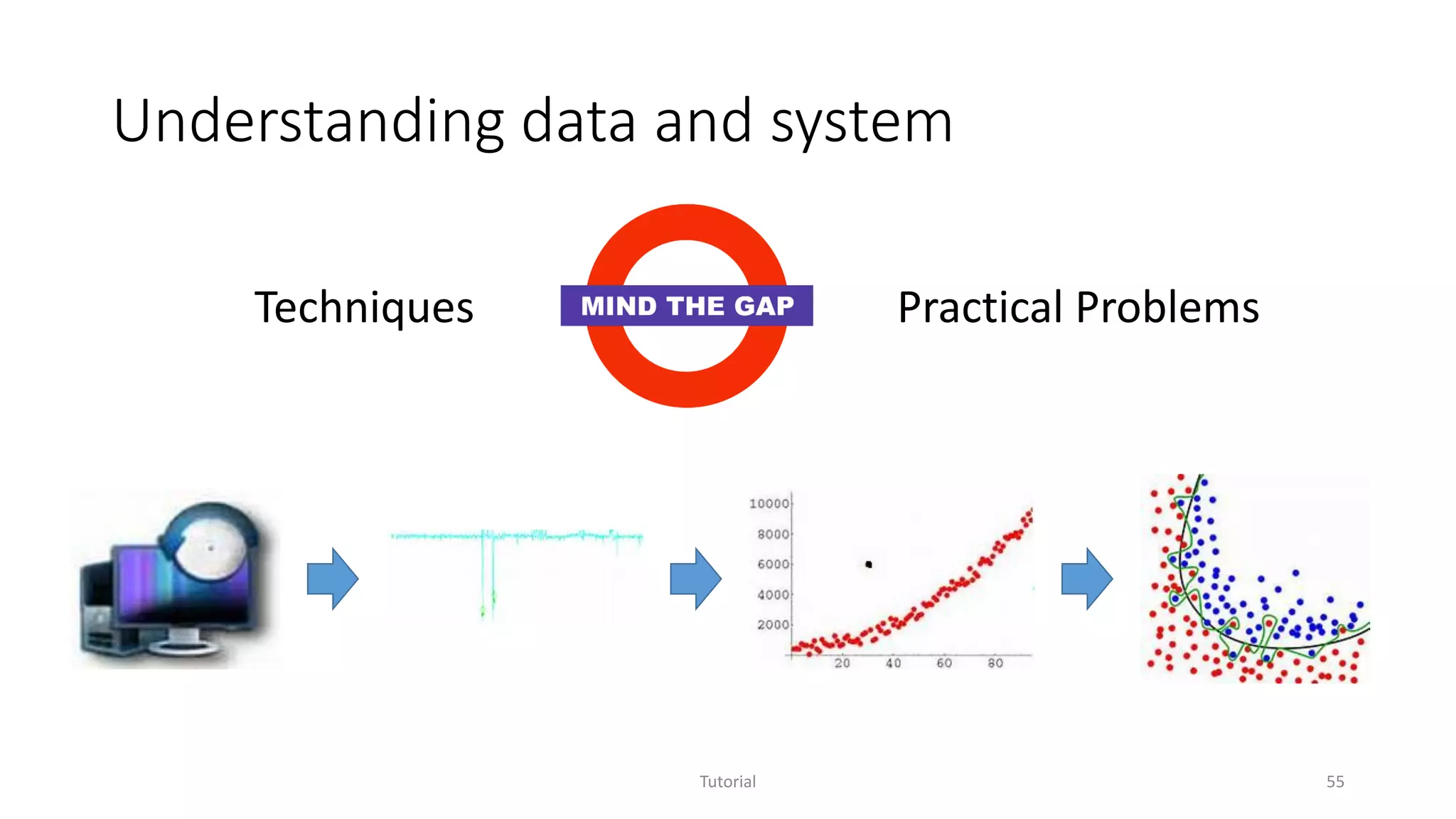 Understanding data and system

Techniques

MIND THE GAP

Practical Problems

10000
8000
6000
4000
2000
20
40
60
80

Tutorial

55